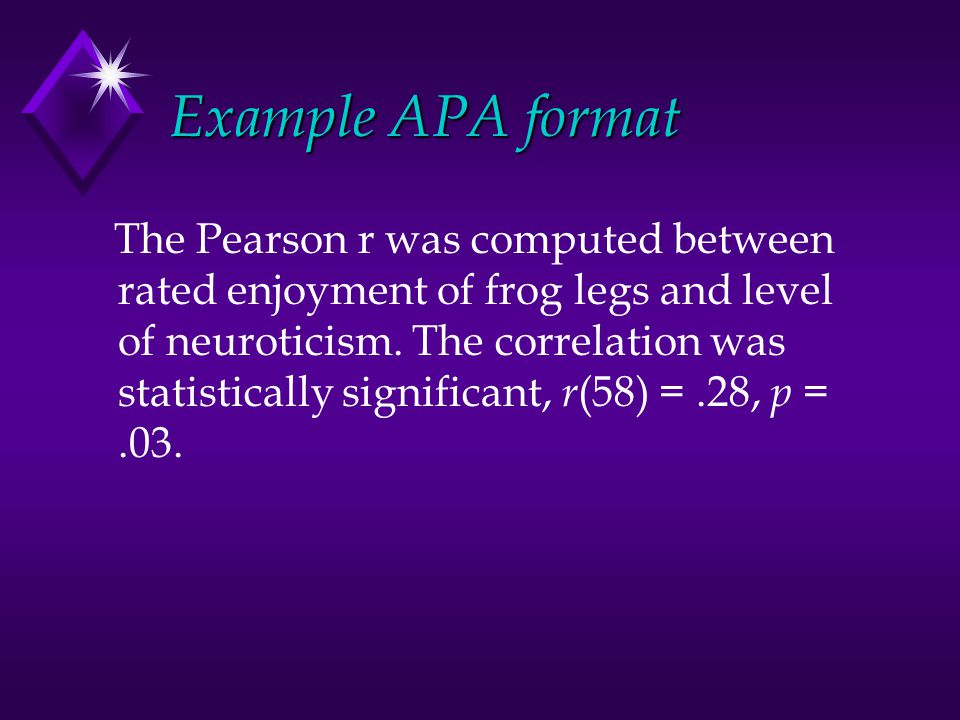 Example APA format

The Pearson r was computed between rated enjoyment of frog legs and level of neuroticism. The correlation was statistically significant, $r(58) = .28$, $p = .03$.